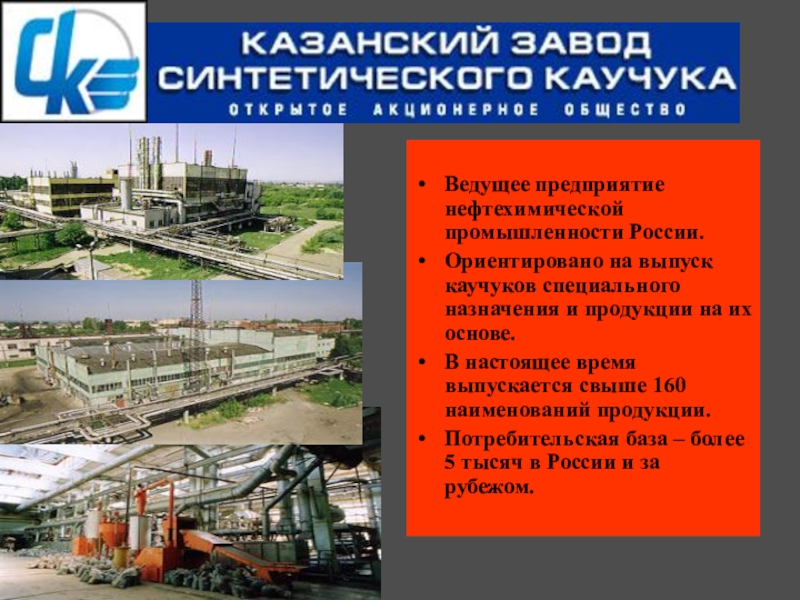 СК

КАЗАНСКИЙ ЗАВОД СИНТЕТИЧЕСКОГО КАУЧУКА
ОТКРЫТОЕ АКЦИОНЕРНОЕ ОБЩЕСТВО

• Ведущее предприятие нефтехимической промышленности России.
• Ориентировано на выпуск каучуков специального назначения и продукции на их основе.
• В настоящее время выпускается свыше 160 наименований продукции.
• Потребительская база – более 5 тысяч в России и за рубежом.